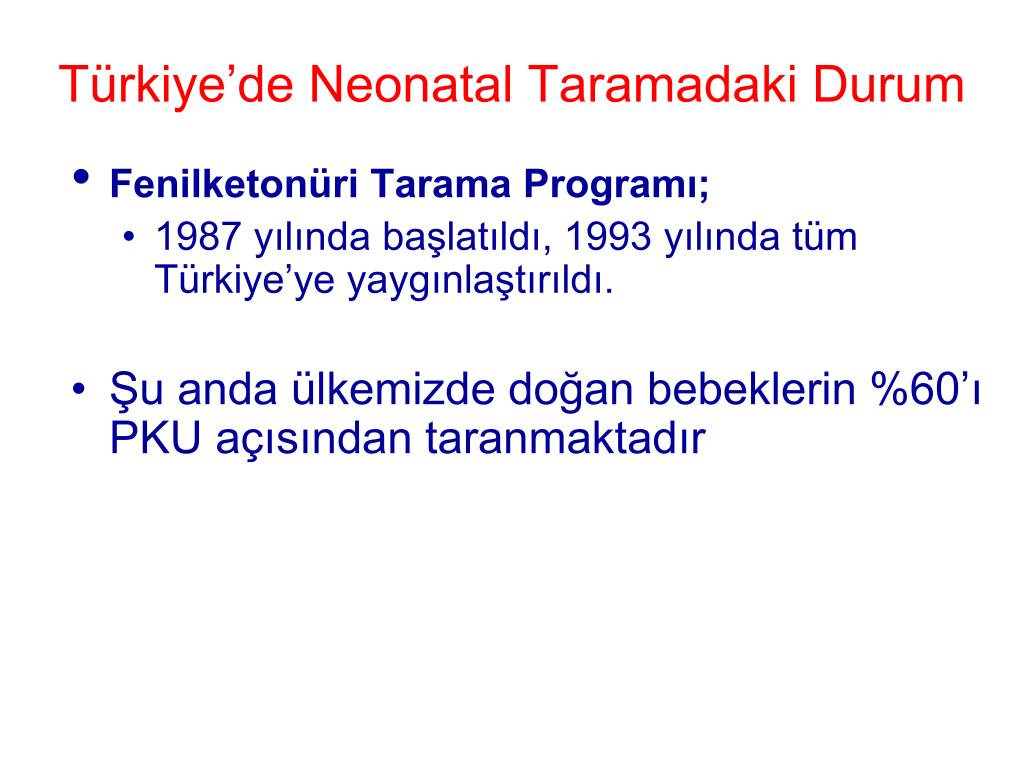 Türkiye’de Neonatal Taramadaki Durum

• Fenilketonüri Tarama Programı;
  • 1987 yılında başlatıldı, 1993 yılında tüm Türkiye’ye yaygınlaştırıldı.

• Şu anda ülkemizde doğan bebeklerin %60’ı PKU açısından taranmaktadır